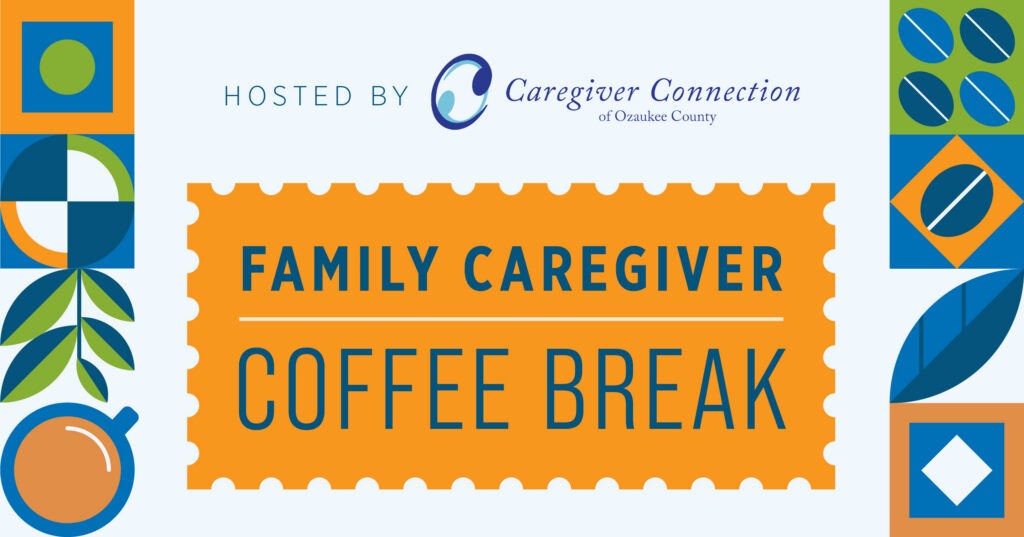 HOSTED BY Caregiver Connection of Ozaukee County

FAMILY CAREGIVER

COFFEE BREAK